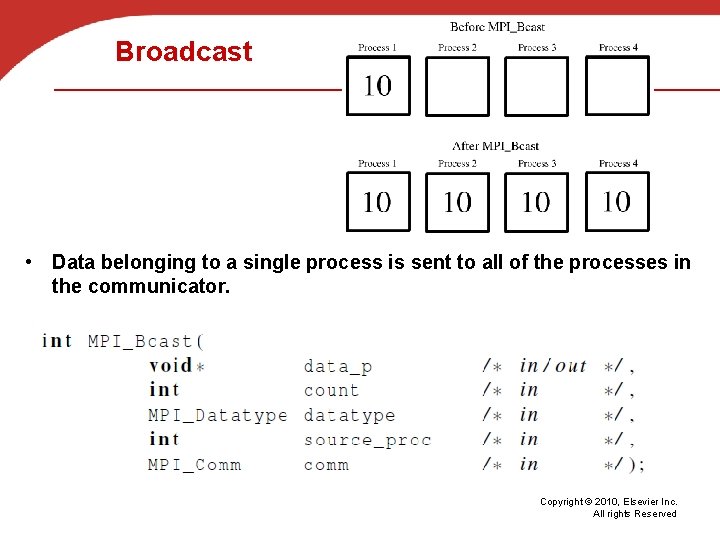 Broadcast

Before MPI_Bcast

Process 1 Process 2 Process 3 Process 4

10

After MPI_Bcast

Process 1 Process 2 Process 3 Process 4

10 10 10 10

• Data belonging to a single process is sent to all of the processes in the communicator.

int MPI_Bcast(
void* data_p /* in/out */,
int count /* in */,
MPI_Datatype datatype /* in */,
int source_proc /* in */,
MPI_Comm comm /* in */);

Copyright © 2010, Elsevier Inc. All rights Reserved